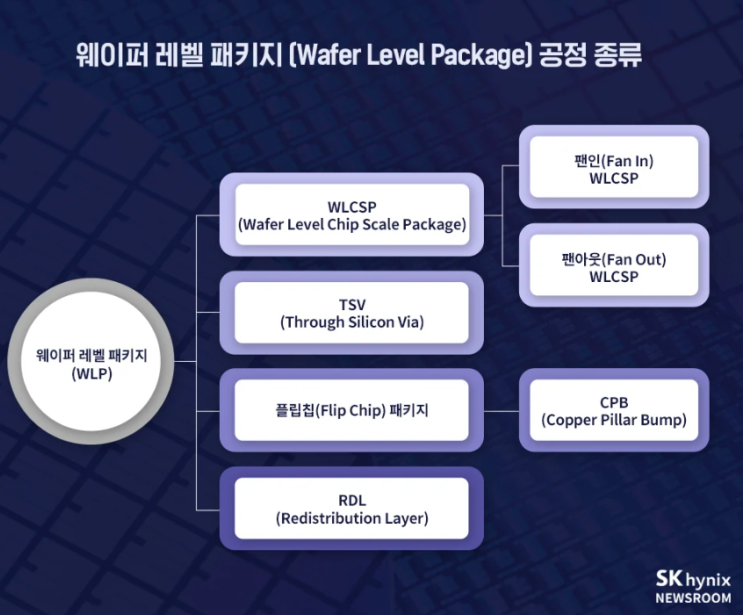 웨이퍼 레벨 패키지 (Wafer Level Package) 공정 종류

웨이퍼 레벨 패키지 (WLP)

WLCSP (Wafer Level Chip Scale Package)

팬인(Fan In) WLCSP

팬아웃(Fan Out) WLCSP

TSV (Through Silicon Via)

플립칩(Flip Chip) 패키지

CPB (Copper Pillar Bump)

RDL (Redistribution Layer)

SK hynix NEWSROOM